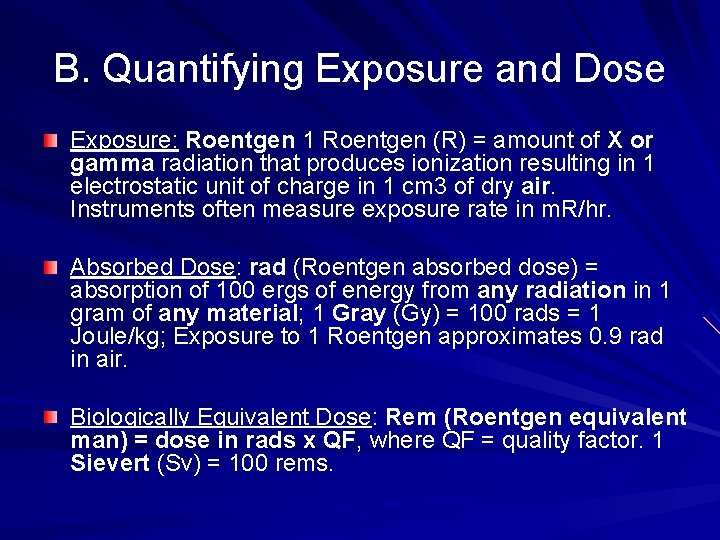 B. Quantifying Exposure and Dose

Exposure: Roentgen 1 Roentgen (R) = amount of X or gamma radiation that produces ionization resulting in 1 electrostatic unit of charge in 1 cm3 of dry air. Instruments often measure exposure rate in mR/hr.

Absorbed Dose: rad (Roentgen absorbed dose) = absorption of 100 ergs of energy from any radiation in 1 gram of any material; 1 Gray (Gy) = 100 rads = 1 Joule/kg; Exposure to 1 Roentgen approximates 0.9 rad in air.

Biologically Equivalent Dose: Rem (Roentgen equivalent man) = dose in rads x QF, where QF = quality factor. 1 Sievert (Sv) = 100 rems.